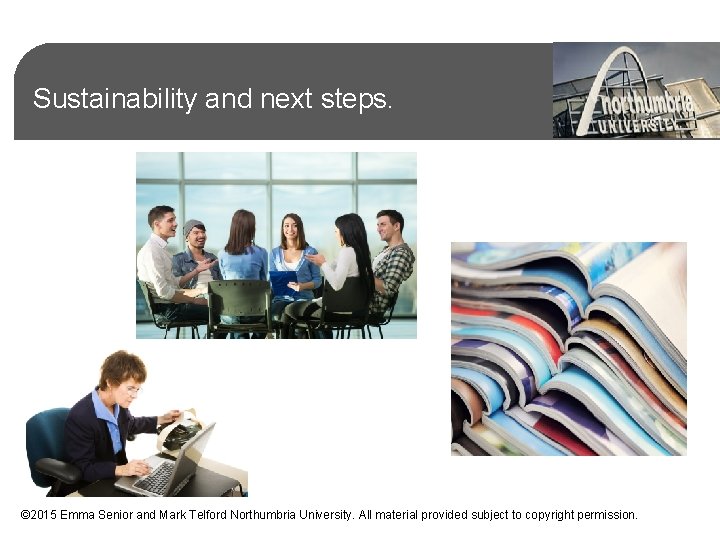 Sustainability and next steps.

northumbria
UNIVERSITY

©2015 Emma Senior and Mark Telford Northumbria University. All material provided subject to copyright permission.